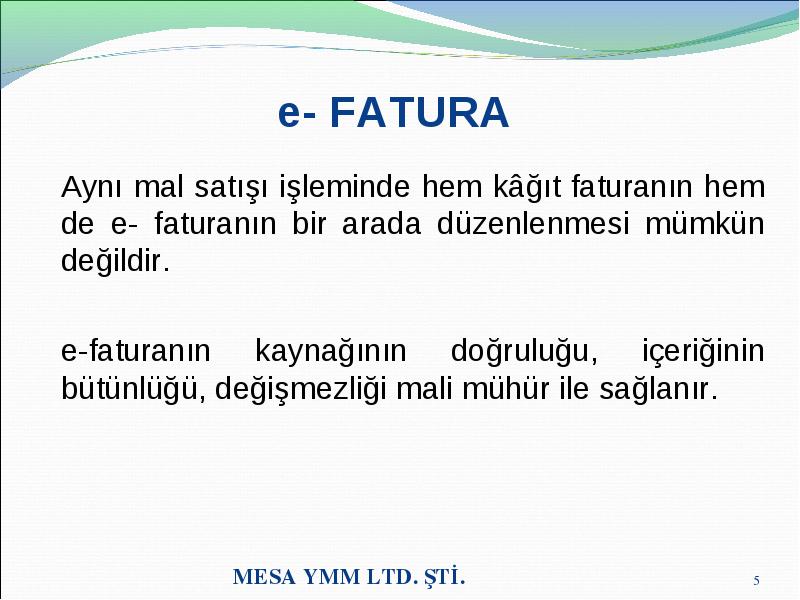 e- FATURA

Aynı mal satışı işleminde hem kâğıt faturanın hem de e- faturanın bir arada düzenlenmesi mümkün değildir.

e-faturanın kaynağının doğruluğu, içeriğinin bütünlüğü, değişmezliği mali mühür ile sağlanır.

MESA YMM LTD. ŞTİ.

5